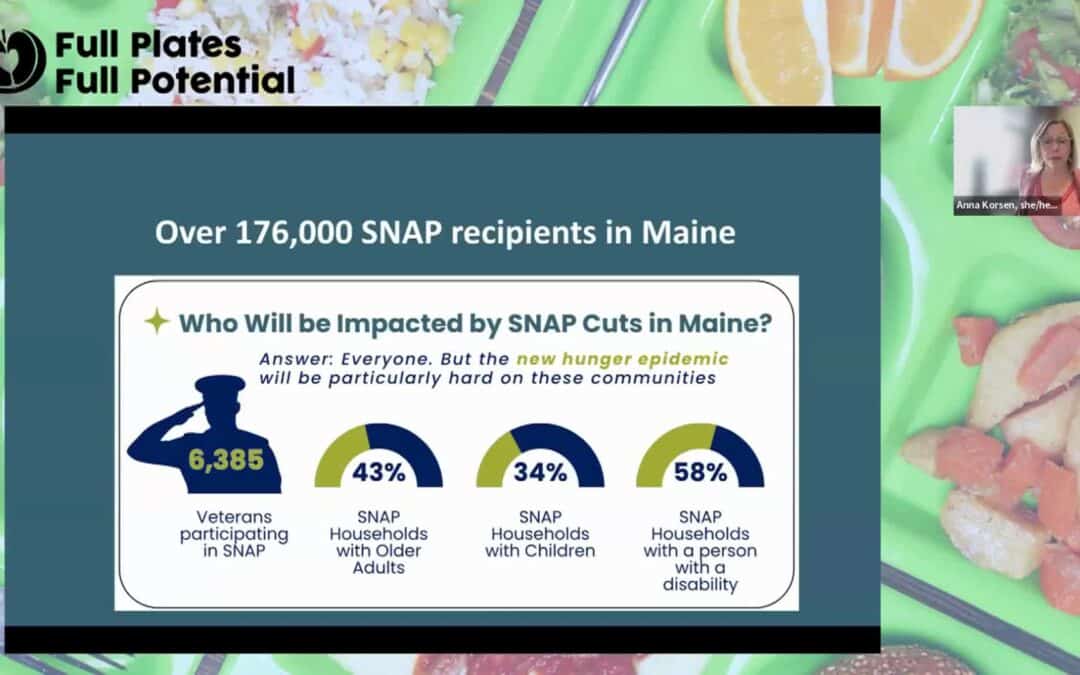 Full Plates
Full Potential

Anna Korsen, she/he...

Over 176,000 SNAP recipients in Maine

Who Will be Impacted by SNAP Cuts in Maine?

Answer: Everyone. But the new hunger epidemic will be particularly hard on these communities

6,385
Veterans participating in SNAP

43%
SNAP Households with Older Adults

34%
SNAP Households with Children

58%
SNAP Households with a person with a disability